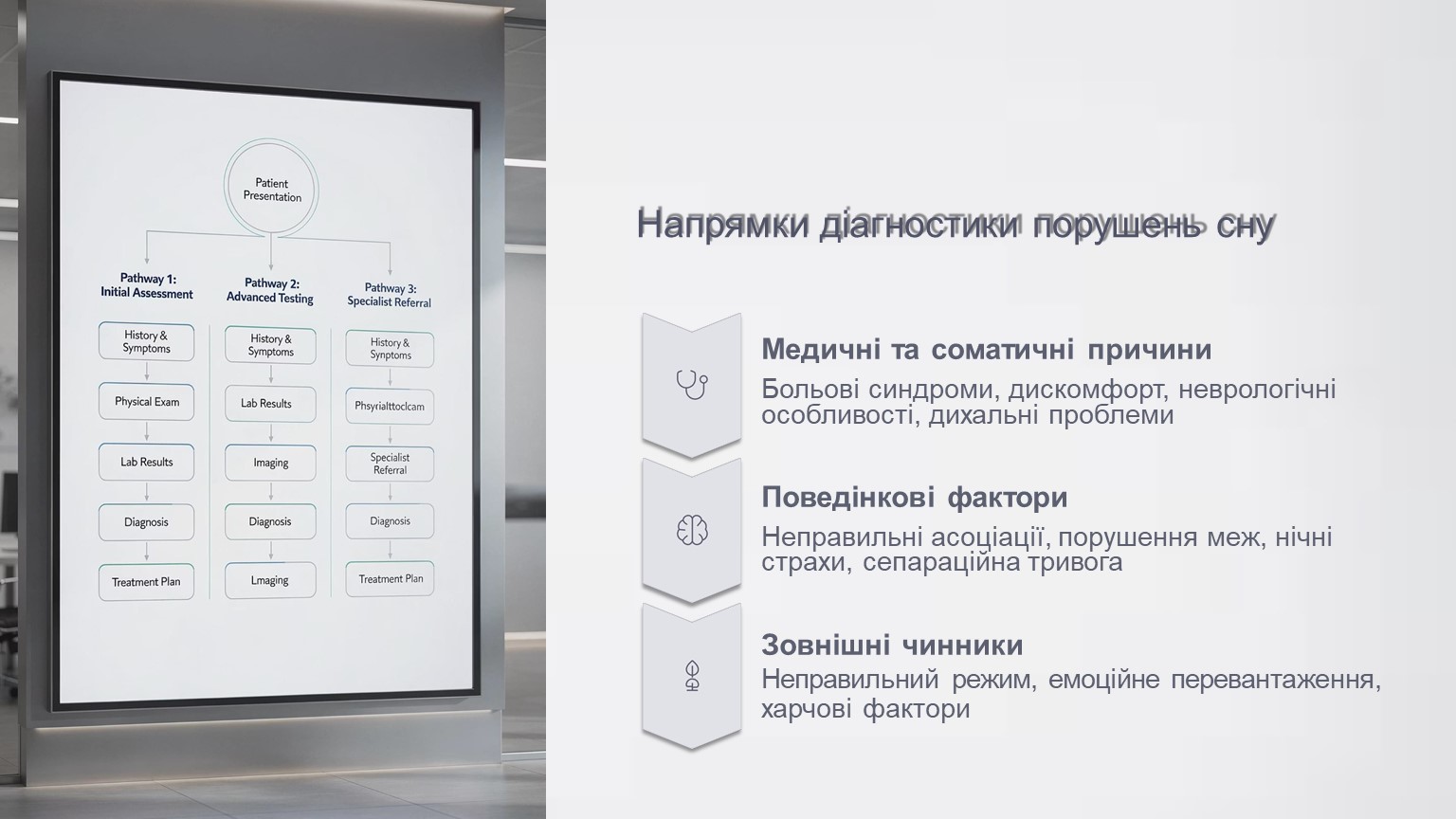 Patient Presentation

Pathway 1: Initial Assessment

History & Symptoms

Physical Exam

Lab Results

Diagnosis

Treatment Plan

Pathway 2: Advanced Testing

History & Symptoms

Lab Results

Imaging

Diagnosis

Lmaging

Pathway 3: Specialist Referral

History & Symptoms

Phsyrialttoclcam

Specialist Referral

Diagnosis

Treatment Plan

Напрямки діагностики порушень сну

Медичні та соматичні причини

Больові синдроми, дискомфорт, неврологічні особливості, дихальні проблеми

Поведінкові фактори

Неправильні асоціації, порушення меж, нічні страхи, сепараційна тривога

Зовнішні чинники

Неправильний режим, емоційне перевантаження, харчові фактори